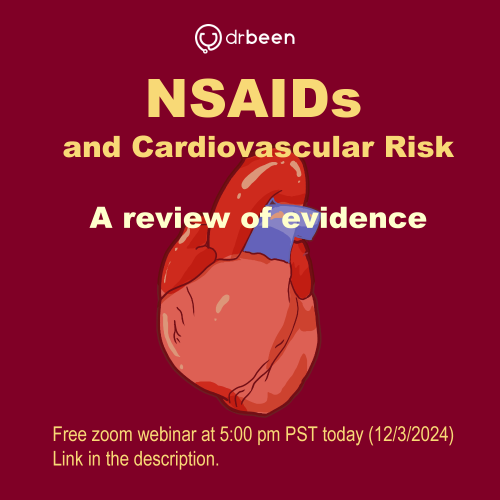 drbeen

NSAIDs
and Cardiovascular Risk

A review of evidence

Free zoom webinar at 5:00 pm PST today (12/3/2024)
Link in the description.